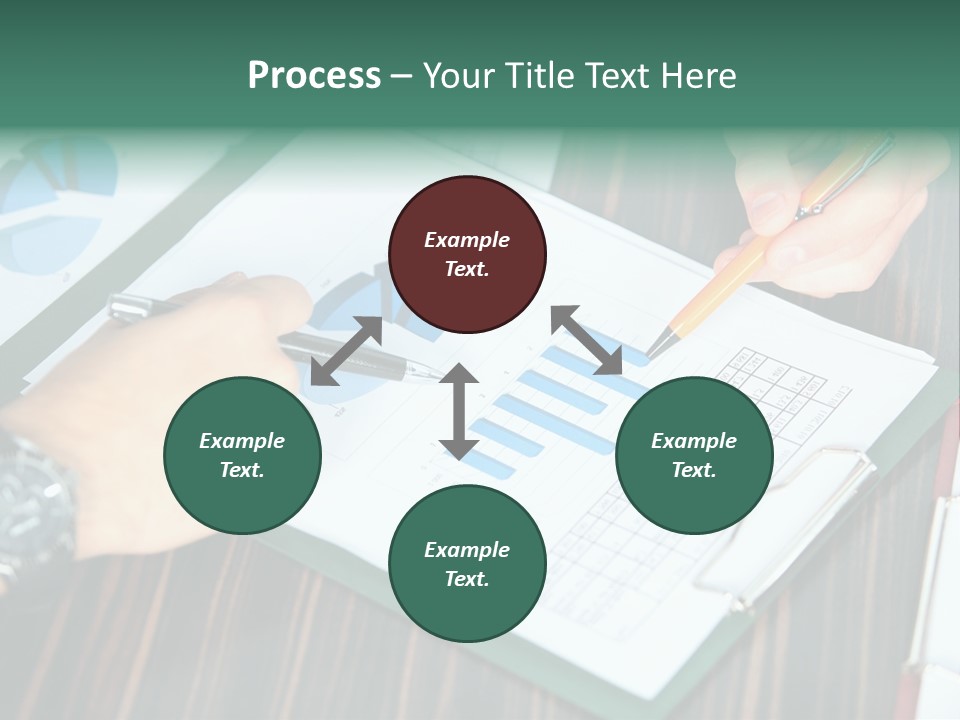 Process – Your Title Text Here

Example Text.

Example Text.

Example Text.

Example Text.